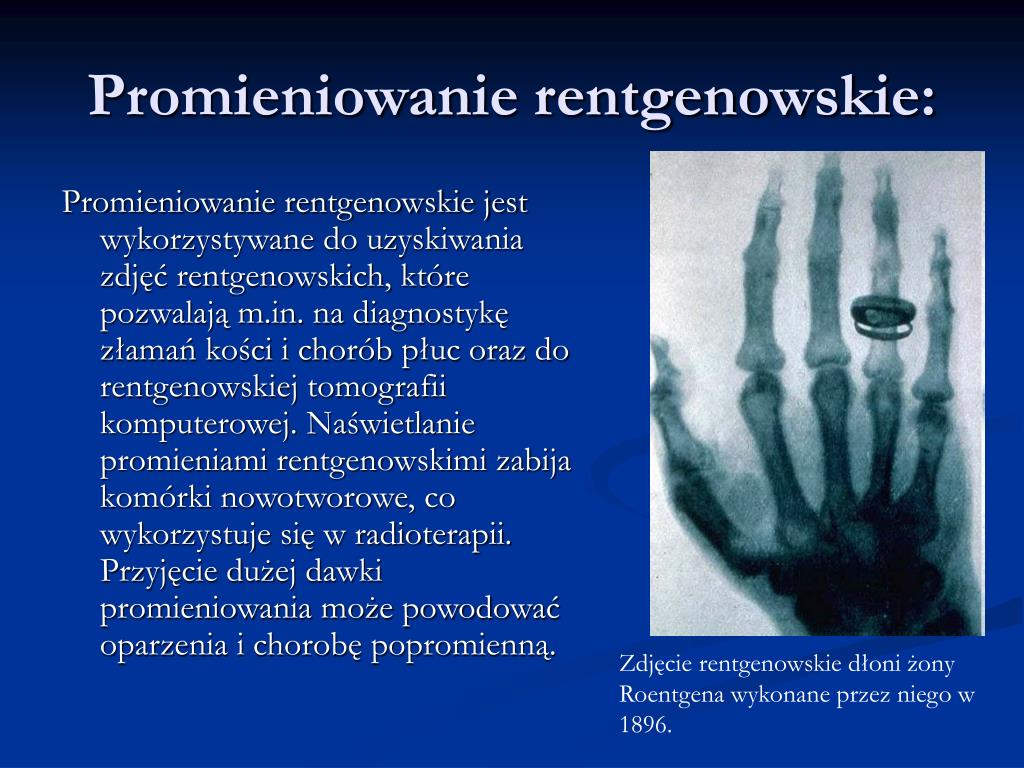 Promieniowanie rentgenowskie:

Promieniowanie rentgenowskie jest wykorzystywane do uzyskiwania zdjęć rentgenowskich, które pozwalają m.in. na diagnostykę złamań kości i chorób płuc oraz do rentgenowskiej tomografii komputerowej. Naświetlanie promieniami rentgenowskimi zabija komórki nowotworowe, co wykorzystuje się w radioterapii. Przyjęcie dużej dawki promieniowania może powodować oparzenia i chorobę popromienną.

Zdjęcie rentgenowskie dłoni żony Roentgena wykonane przez niego w 1896.